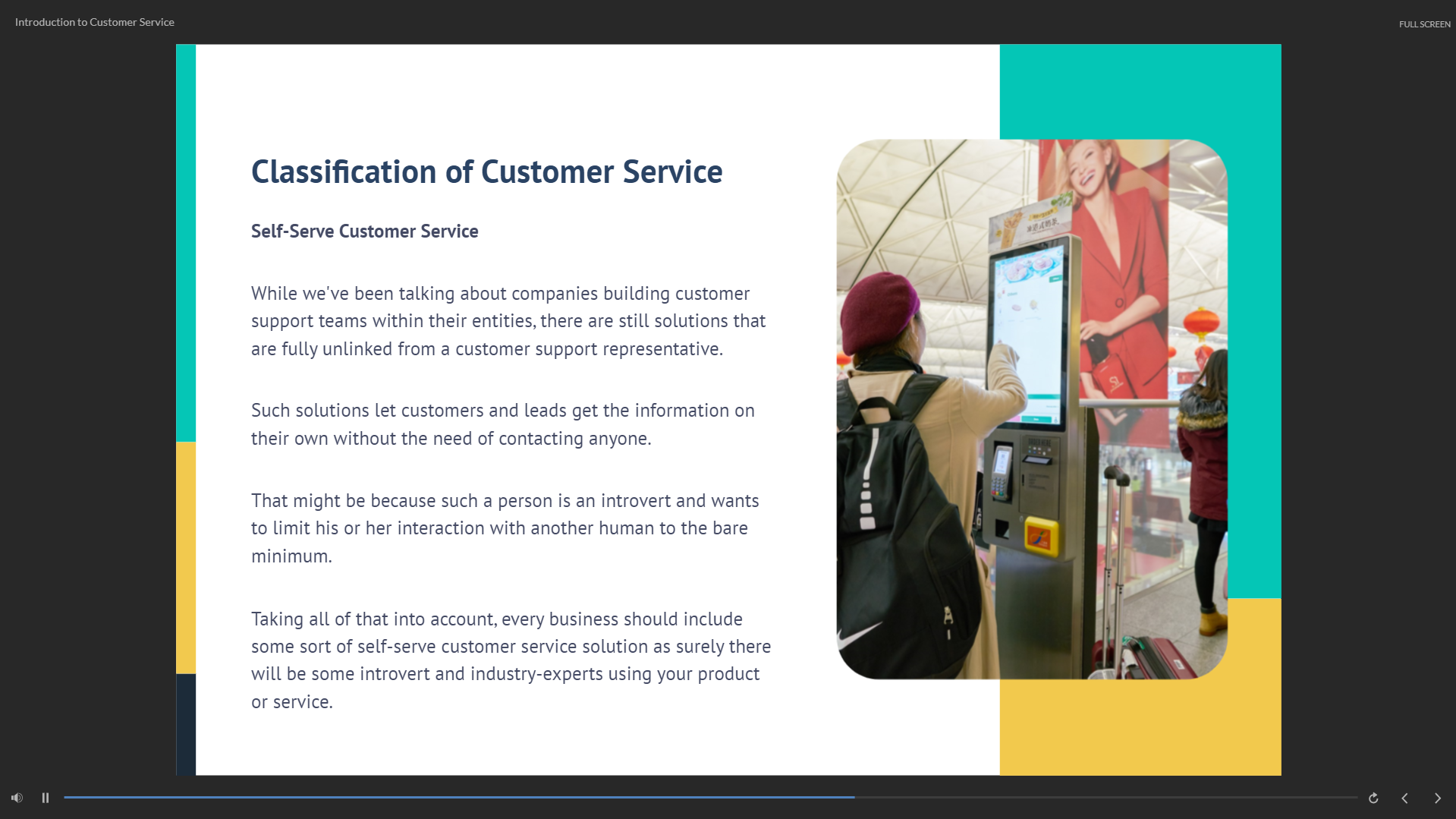 Introduction to Customer Service

FULL SCREEN

Classification of Customer Service

Self-Serve Customer Service

While we've been talking about companies building customer support teams within their entities, there are still solutions that are fully unlinked from a customer support representative.

Such solutions let customers and leads get the information on their own without the need of contacting anyone.

That might be because such a person is an introvert and wants to limit his or her interaction with another human to the bare minimum.

Taking all of that into account, every business should include some sort of self-serve customer service solution as surely there will be some introvert and industry-experts using your product or service.